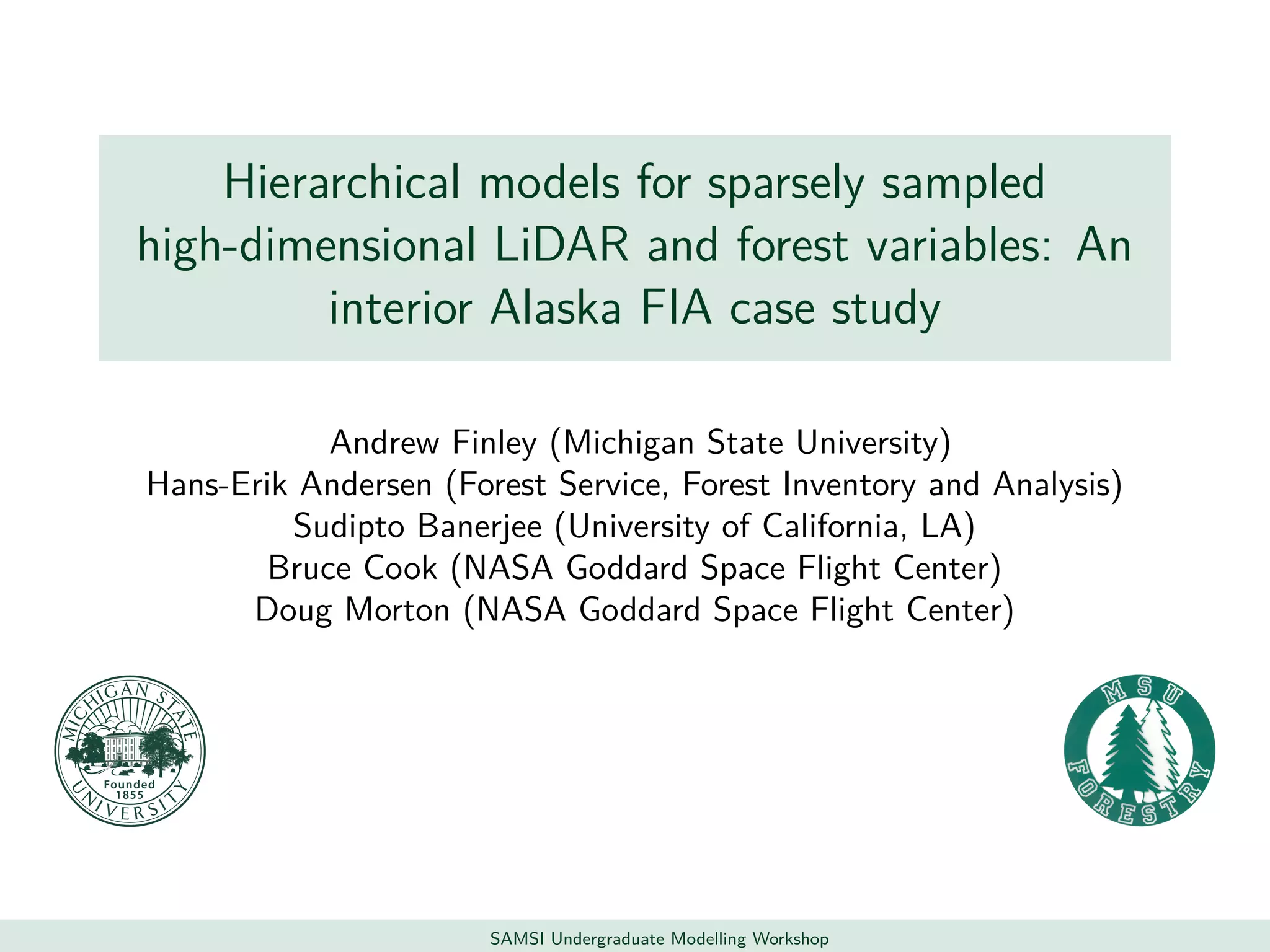 Hierarchical models for sparsely sampled high-dimensional LiDAR and forest variables: An interior Alaska FIA case study

Andrew Finley (Michigan State University)
Hans-Erik Andersen (Forest Service, Forest Inventory and Analysis)
Sudipto Banerjee (University of California, LA)
Bruce Cook (NASA Goddard Space Flight Center)
Doug Morton (NASA Goddard Space Flight Center)

MICHIGAN STATE UNIVERSITY Founded 1855

MSU FORESTRY

SAMSI Undergraduate Modelling Workshop